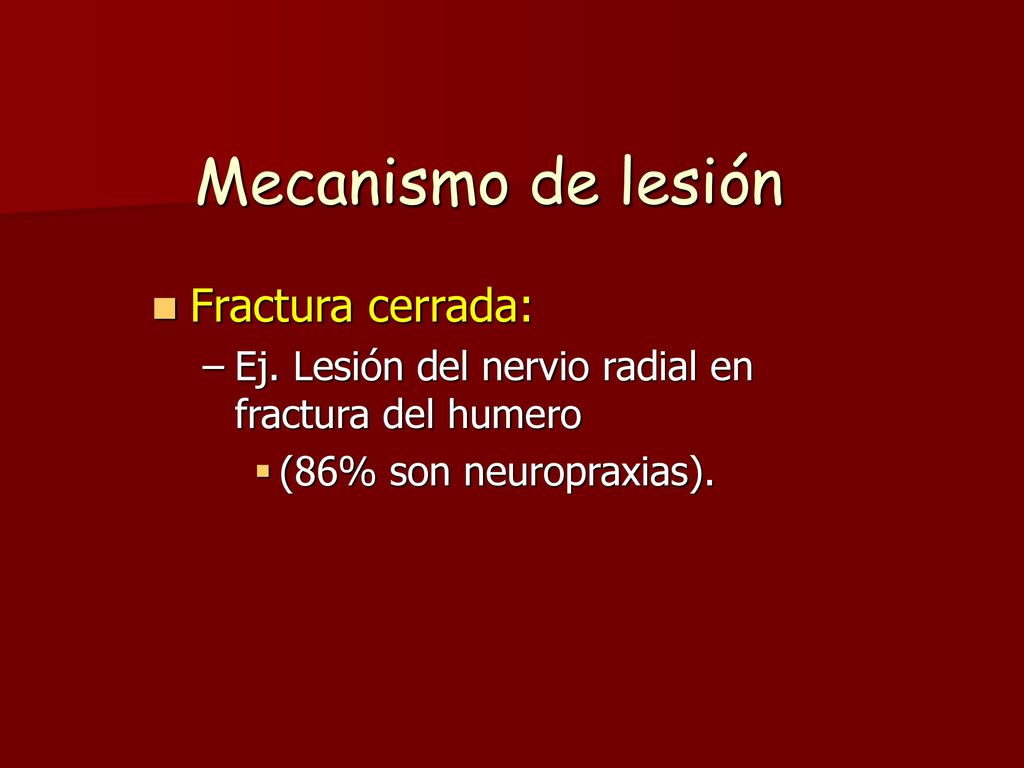 Mecanismo de lesión

Fractura cerrada:

– Ej. Lesión del nervio radial en fractura del humero

(86% son neuropraxias).